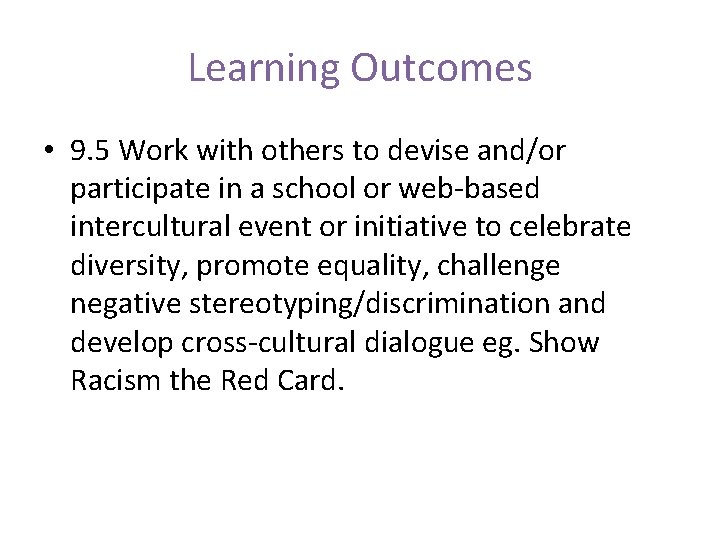 Learning Outcomes

• 9.5 Work with others to devise and/or participate in a school or web-based intercultural event or initiative to celebrate diversity, promote equality, challenge negative stereotyping/discrimination and develop cross-cultural dialogue eg. Show Racism the Red Card.